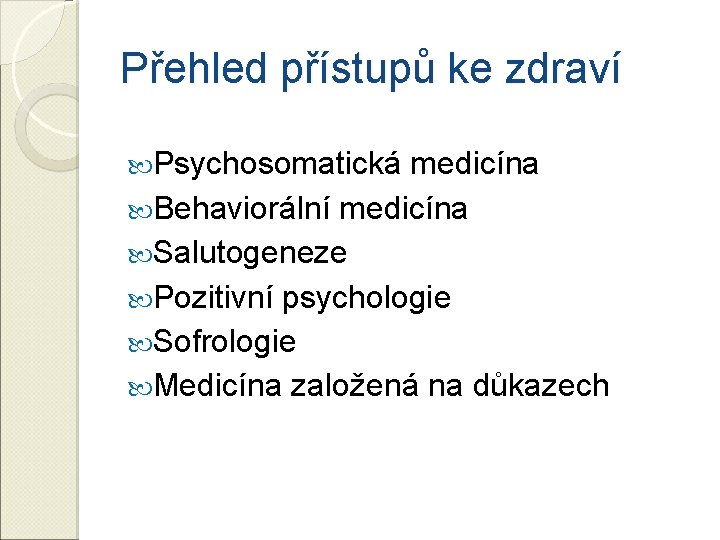 Přehled přístupů ke zdraví

Psychosomatická medicína
Behaviorální medicína
Salutogeneze
Pozitivní psychologie
Sofrologie
Medicína založená na důkazech